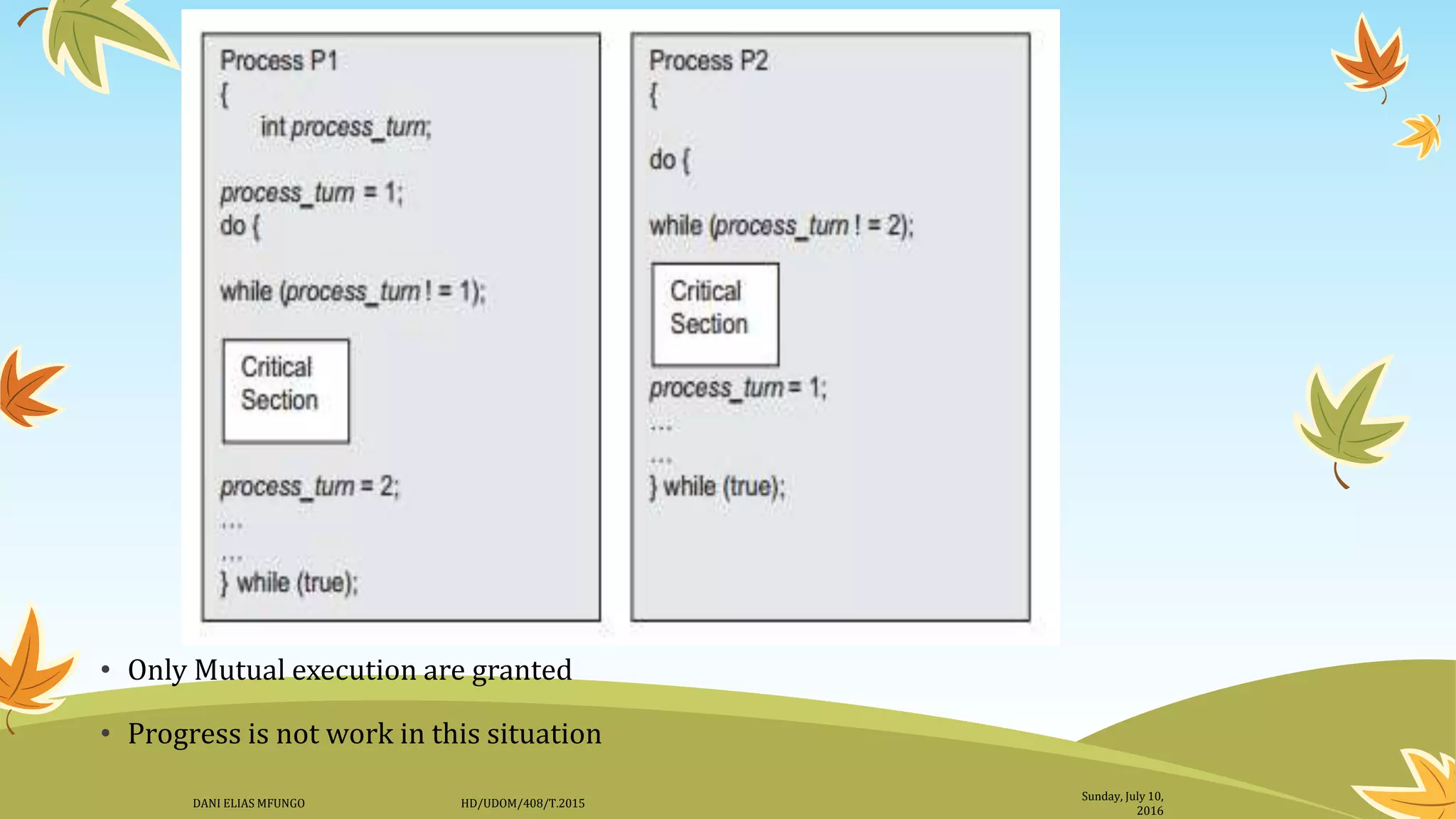 Process P1
{
int process_turn;

process_turn = 1;
do {

while (process_turn ! = 1);

Critical Section

process_turn = 2;
...
...
} while (true);

Process P2
{

do {

while (process_turn ! = 2);

Critical Section

process_turn = 1;
...
...
} while (true);

• Only Mutual execution are granted

• Progress is not work in this situation

DANI ELIAS MFUNGO

HD/UDOM/408/T.2015

Sunday, July 10, 2016